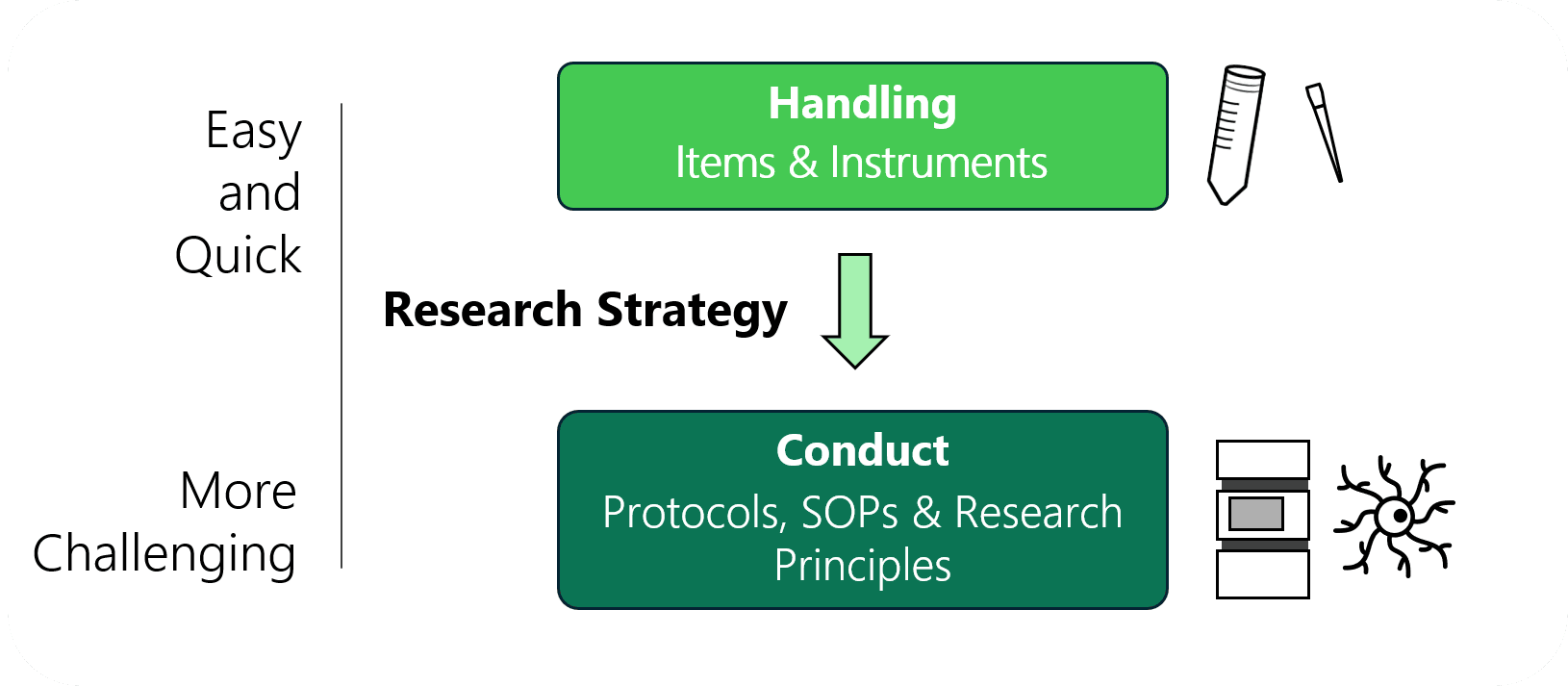 Easy and Quick

More Challenging

Handling
Items & Instruments

Research Strategy

Conduct
Protocols, SOPs & Research Principles